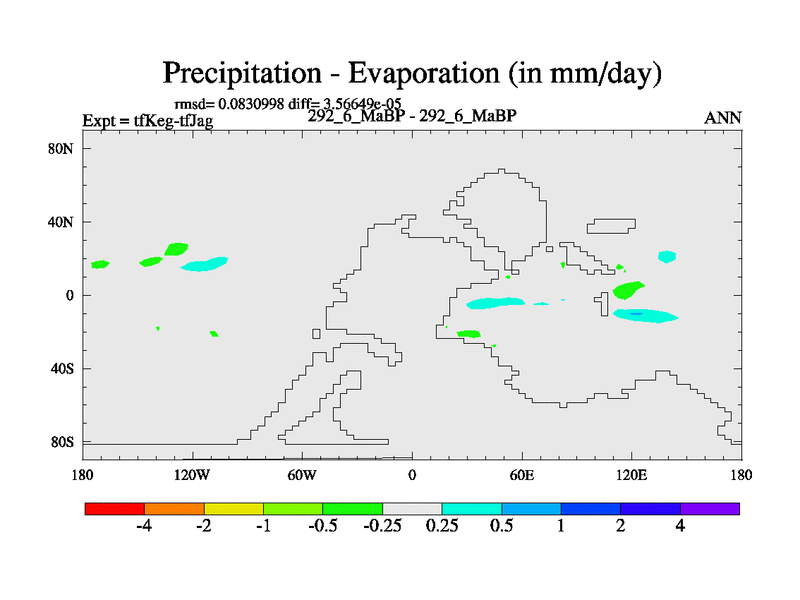 Precipitation - Evaporation (in mm/day)

rmsd= 0.0830998 diff= 3.56649e-05

Expt = tfKeg-tfJag

292_6_MaBP - 292_6_MaBP

ANN

80N
40N
0
40S
80S

180
120W
60W
0
60E
120E
180

-4
-2
-1
-0.5
-0.25
0.25
0.5
1
2
4